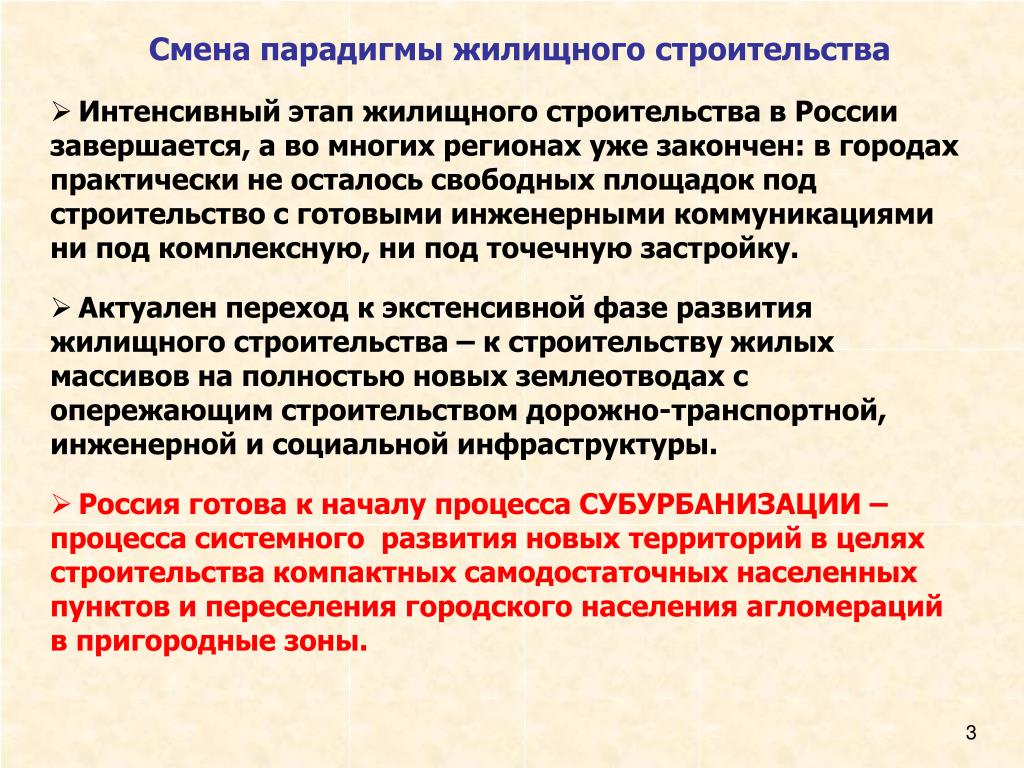 Смена парадигмы жилищного строительства

➢ Интенсивный этап жилищного строительства в России завершается, а во многих регионах уже закончен: в городах практически не осталось свободных площадок под строительство с готовыми инженерными коммуникациями ни под комплексную, ни под точечную застройку.

➢ Актуален переход к экстенсивной фазе развития жилищного строительства – к строительству жилых массивов на полностью новых землеотводах с опережающим строительством дорожно-транспортной, инженерной и социальной инфраструктуры.

➢ Россия готова к началу процесса СУБУРБАНИЗАЦИИ – процесса системного развития новых территорий в целях строительства компактных самодостаточных населенных пунктов и переселения городского населения агломераций в пригородные зоны.

3